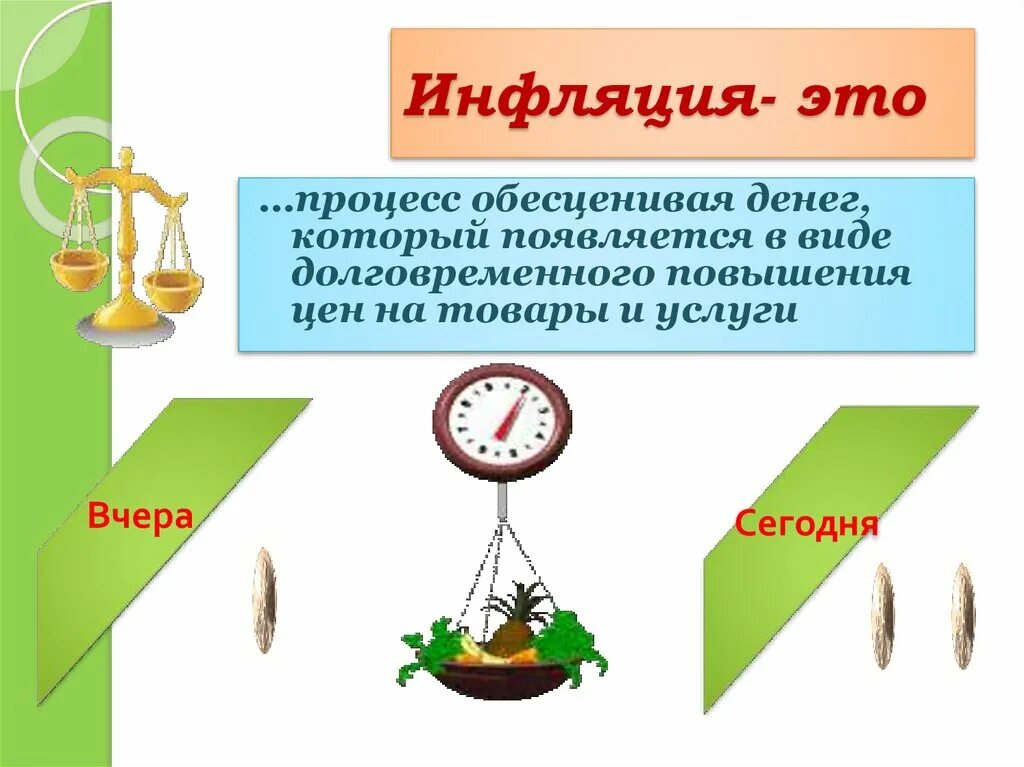 Инфляция- это

…процесс обесценивая денег, который появляется в виде долговременного повышения цен на товары и услуги

Вчера

Сегодня